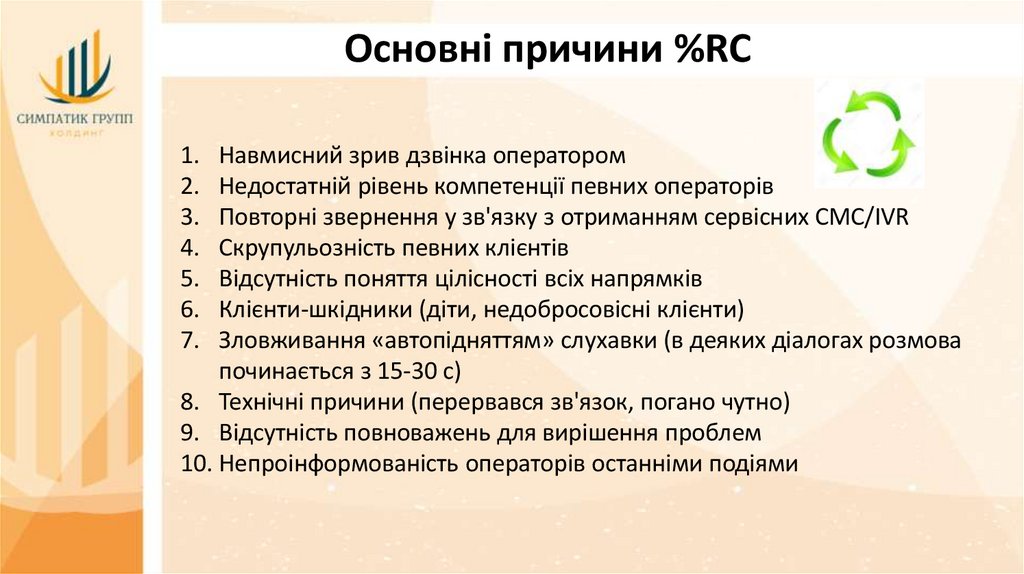 СИМПАТИК ГРУПП
ХОЛДИНГ

Основні причини %RC

1. Навмисний зрив дзвінка оператором
2. Недостатній рівень компетенції певних операторів
3. Повторні звернення у зв'язку з отриманням сервісних СМС/IVR
4. Скрупульозність певних клієнтів
5. Відсутність поняття цілісності всіх напрямків
6. Клієнти-шкідники (діти, недобросовісні клієнти)
7. Зловживання «автопідняттям» слухавки (в деяких діалогах розмова починається з 15-30 с)
8. Технічні причини (перервався зв'язок, погано чутно)
9. Відсутність повноважень для вирішення проблем
10. Непроінформованість операторів останніми подіями